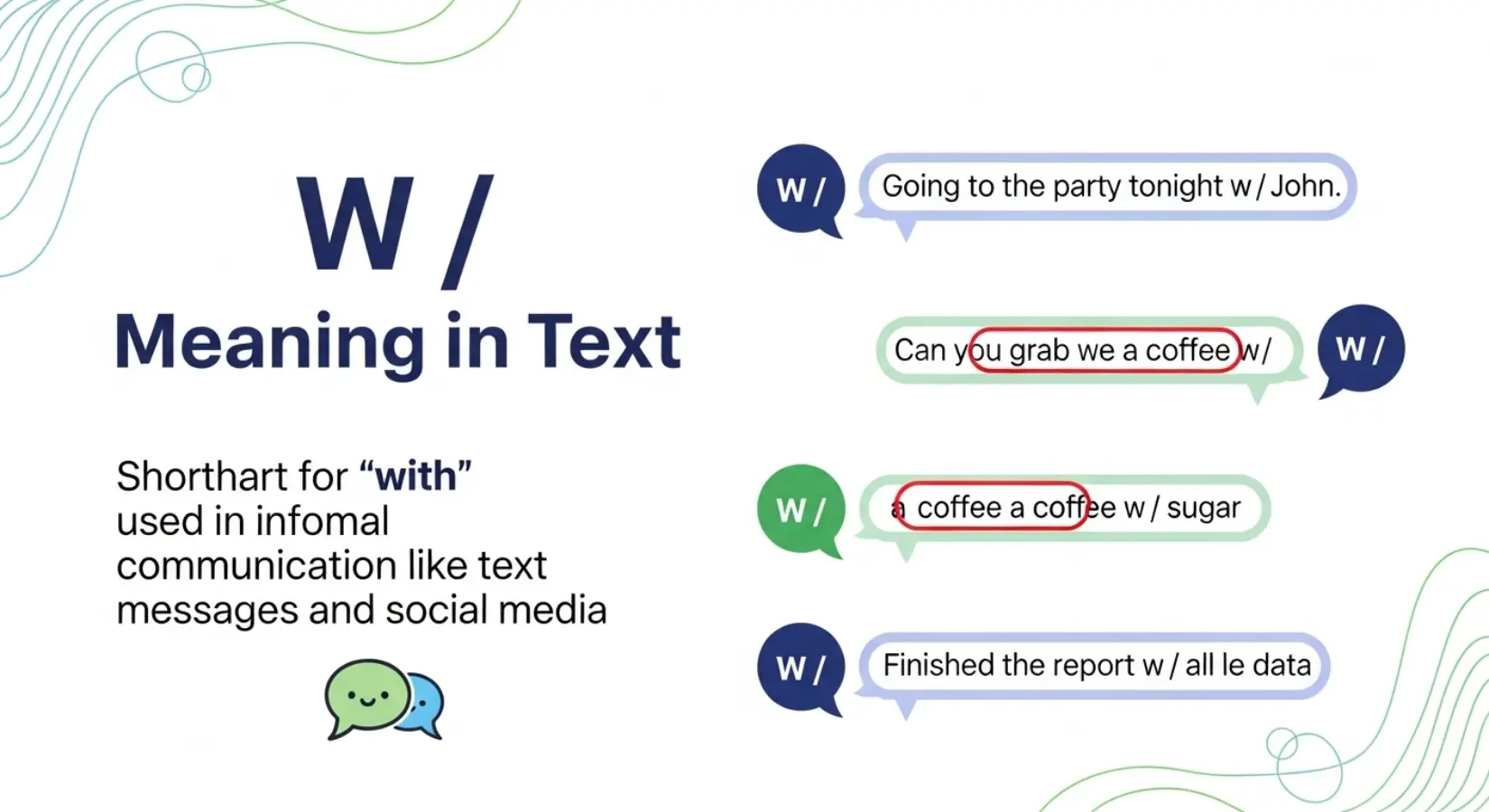 W /
Meaning in Text

Shorthart for “with” used in infomal communication like text messages and social media

W /
Going to the party tonight w / John.

Can you grab we a coffee w/
W /

W /
a coffee a coffee w / sugar

W /
Finished the report w / all le data